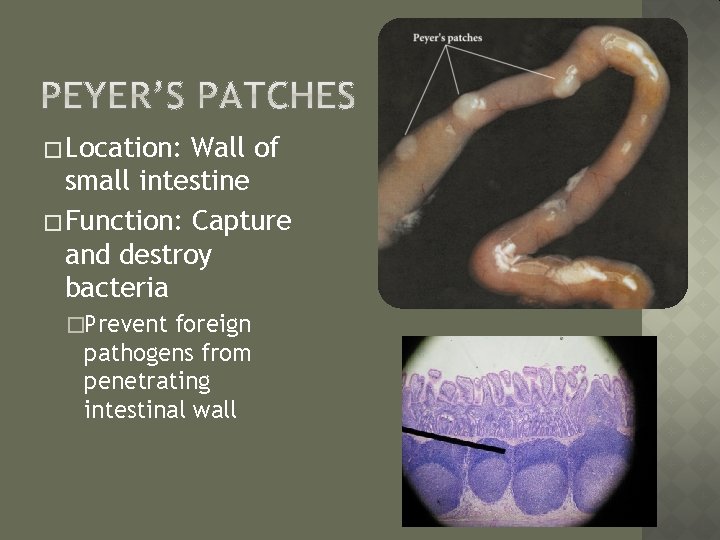 PEYER'S PATCHES

□ Location: Wall of small intestine

□ Function: Capture and destroy bacteria

□ Prevent foreign pathogens from penetrating intestinal wall

Peyer's patches